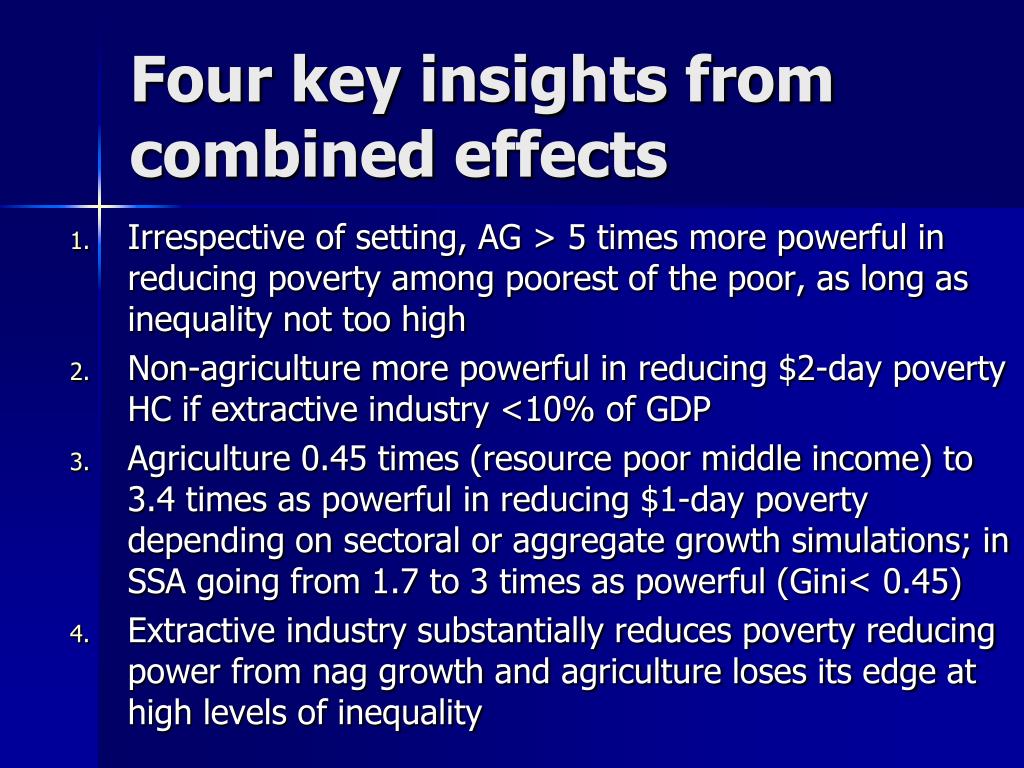 Four key insights from combined effects

1. Irrespective of setting, AG > 5 times more powerful in reducing poverty among poorest of the poor, as long as inequality not too high
2. Non-agriculture more powerful in reducing \$2-day poverty HC if extractive industry <10% of GDP
3. Agriculture 0.45 times (resource poor middle income) to 3.4 times as powerful in reducing \$1-day poverty depending on sectoral or aggregate growth simulations; in SSA going from 1.7 to 3 times as powerful (Gini< 0.45)
4. Extractive industry substantially reduces poverty reducing power from nag growth and agriculture loses its edge at high levels of inequality